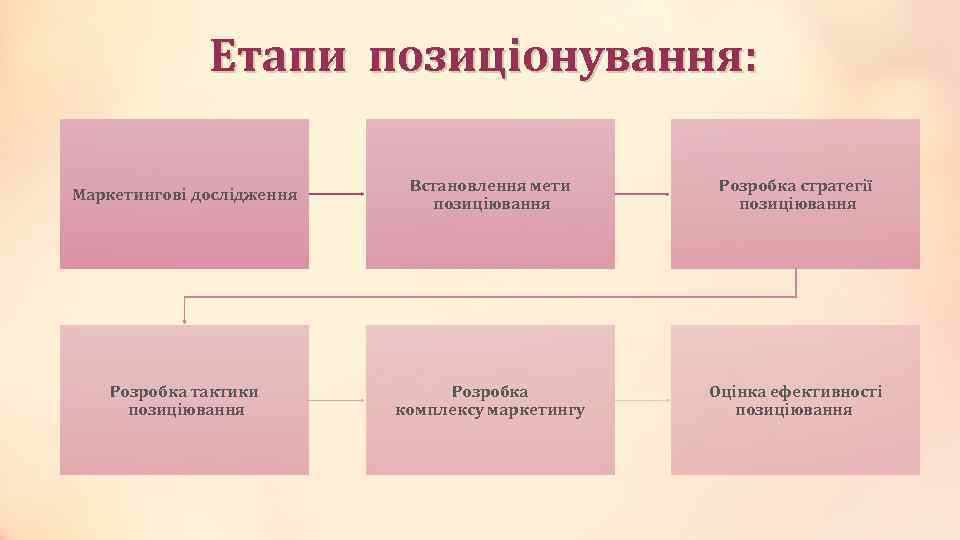 Етапи позиціонування:

Маркетингові дослідження

Встановлення мети позиціювання

Розробка стратегії позиціювання

Розробка тактики позиціювання

Розробка комплексу маркетингу

Оцінка ефективності позиціювання